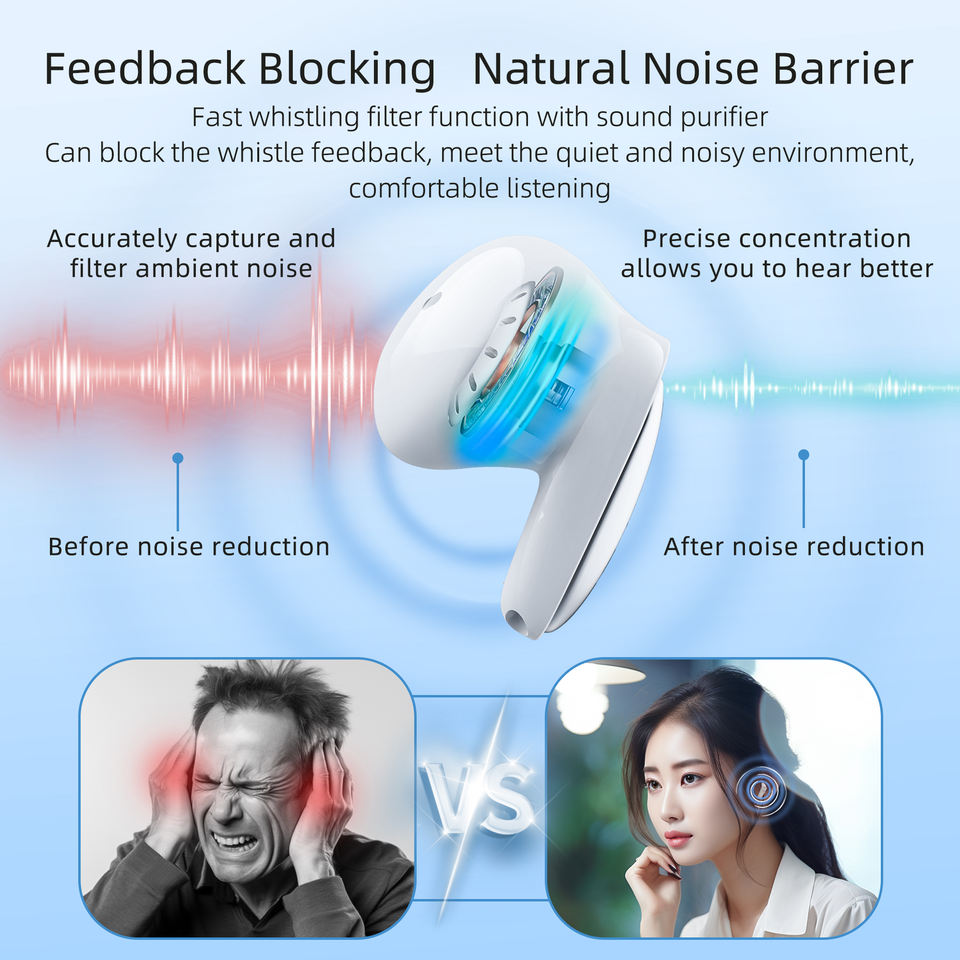 Feedback Blocking Natural Noise Barrier

Fast whistling filter function with sound purifier
Can block the whistle feedback, meet the quiet and noisy environment, comfortable listening

Accurately capture and filter ambient noise

Precise concentration allows you to hear better

Before noise reduction

After noise reduction

VS